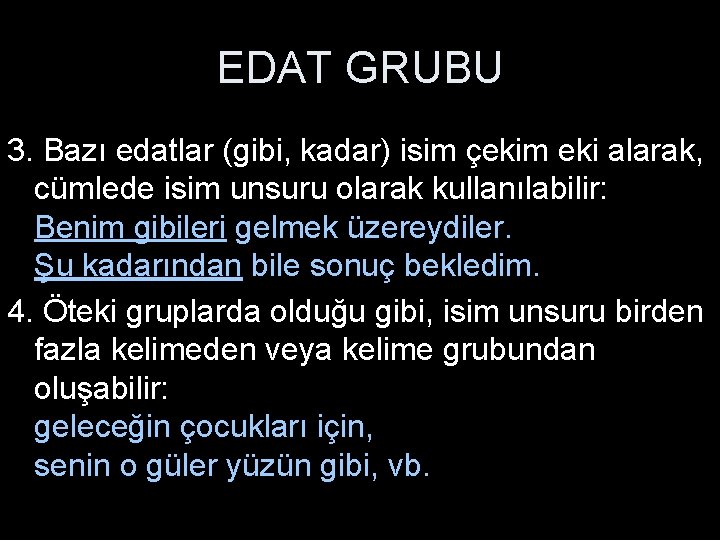 EDAT GRUBU

3. Bazı edatlar (gibi, kadar) isim çekim eki alarak, cümlede isim unsuru olarak kullanılabilir:
Benim gibileri gelmek üzereydiler.
Şu kadarından bile sonuç bekledim.

4. Öteki gruplarda olduğu gibi, isim unsuru birden fazla kelimeden veya kelime grubundan oluşabilir:
geleceğin çocukları için,
senin o güler yüzün gibi, vb.